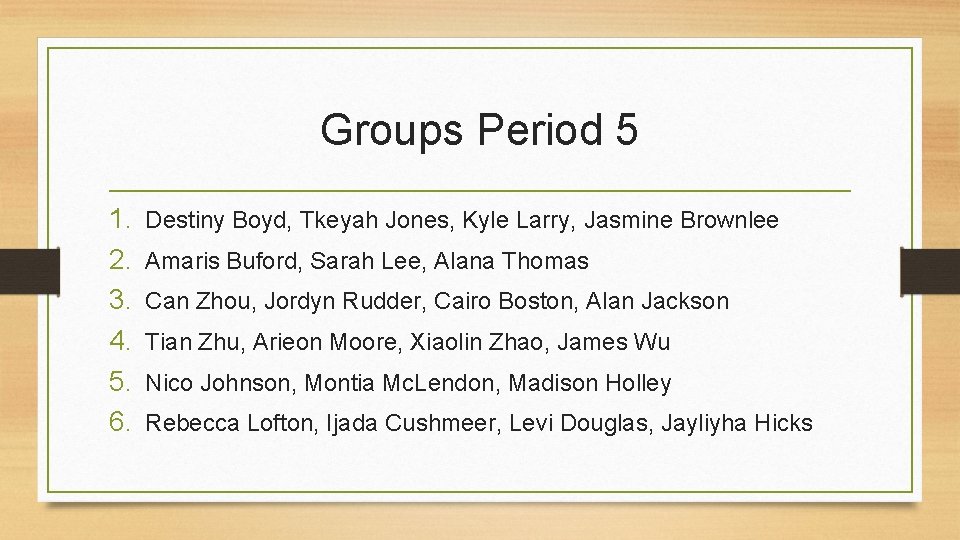 Groups Period 5

1. Destiny Boyd, Tkeyah Jones, Kyle Larry, Jasmine Brownlee
2. Amaris Buford, Sarah Lee, Alana Thomas
3. Can Zhou, Jordyn Rudder, Cairo Boston, Alan Jackson
4. Tian Zhu, Arieon Moore, Xiaolin Zhao, James Wu
5. Nico Johnson, Montia McLendon, Madison Holley
6. Rebecca Lofton, Ijada Cushmeer, Levi Douglas, Jayliyha Hicks